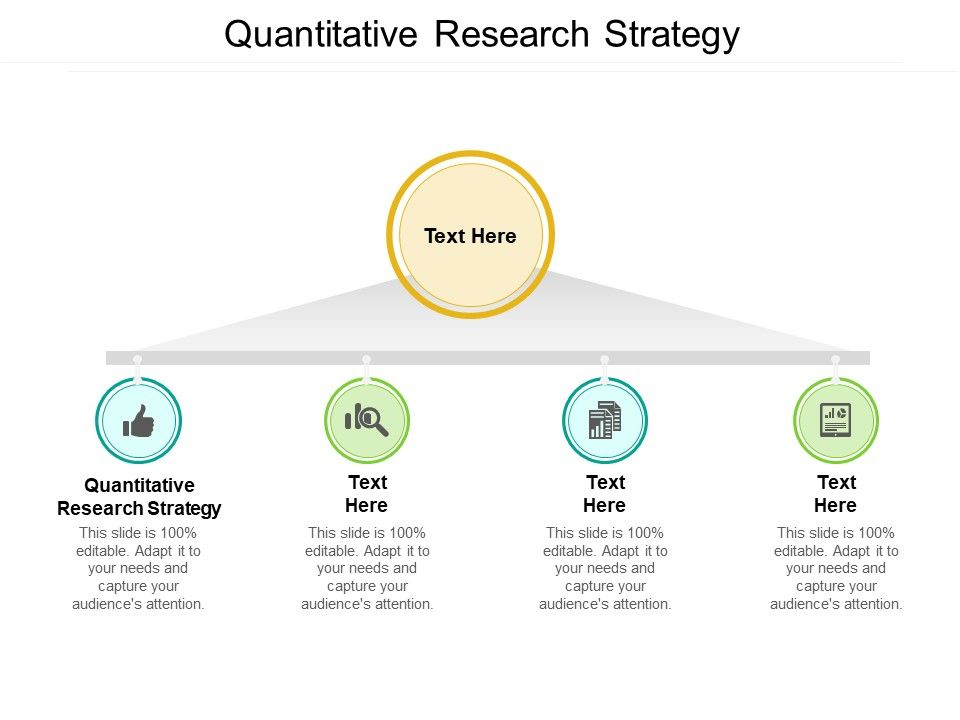 Quantitative Research Strategy

Text Here

Quantitative Research Strategy
This slide is 100% editable. Adapt it to your needs and capture your audience's attention.

Text Here
This slide is 100% editable. Adapt it to your needs and capture your audience's attention.

Text Here
This slide is 100% editable. Adapt it to your needs and capture your audience's attention.

Text Here
This slide is 100% editable. Adapt it to your needs and capture your audience's attention.